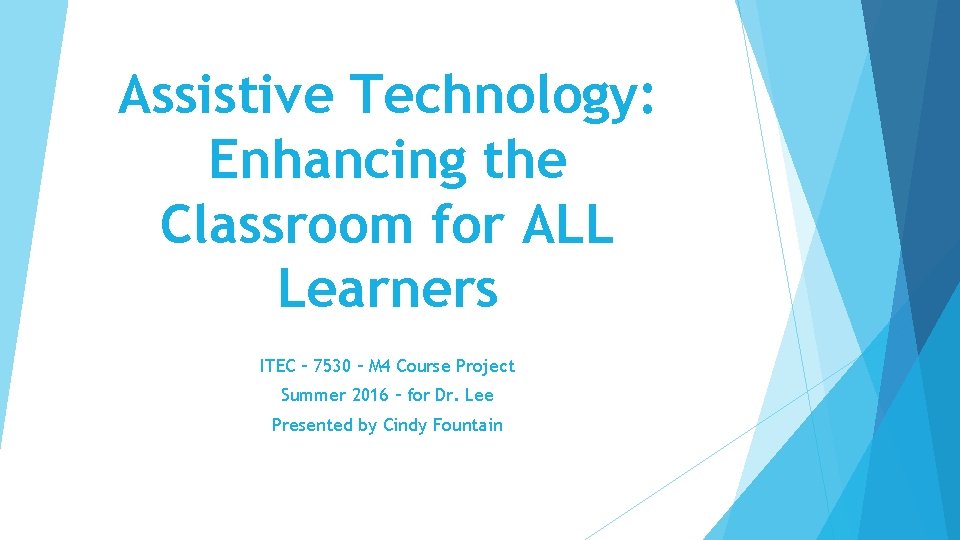 Assistive Technology: Enhancing the Classroom for ALL Learners

ITEC – 7530 – M4 Course Project
Summer 2016 – for Dr. Lee
Presented by Cindy Fountain